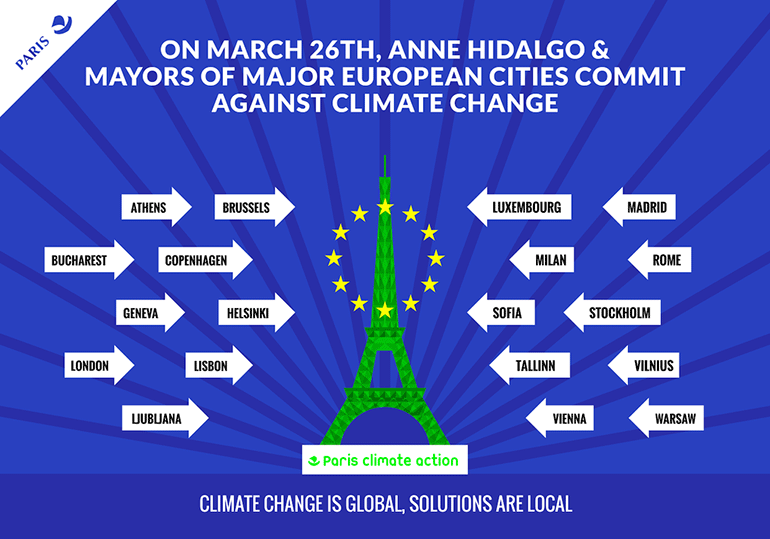 PARIS

ON MARCH 26TH, ANNE HIDALGO & MAYORS OF MAJOR EUROPEAN CITIES COMMIT AGAINST CLIMATE CHANGE

ATHENS
BRUSSELS
BUCHAREST
COPENHAGEN
GENEVA
HELSINKI
LONDON
LISBON
LJUBLJANA

LUXEMBOURG
MADRID
MILAN
ROME
SOFIA
STOCKHOLM
TALLINN
VILNIUS
VIENNA
WARSAW

Paris climate action

CLIMATE CHANGE IS GLOBAL, SOLUTIONS ARE LOCAL